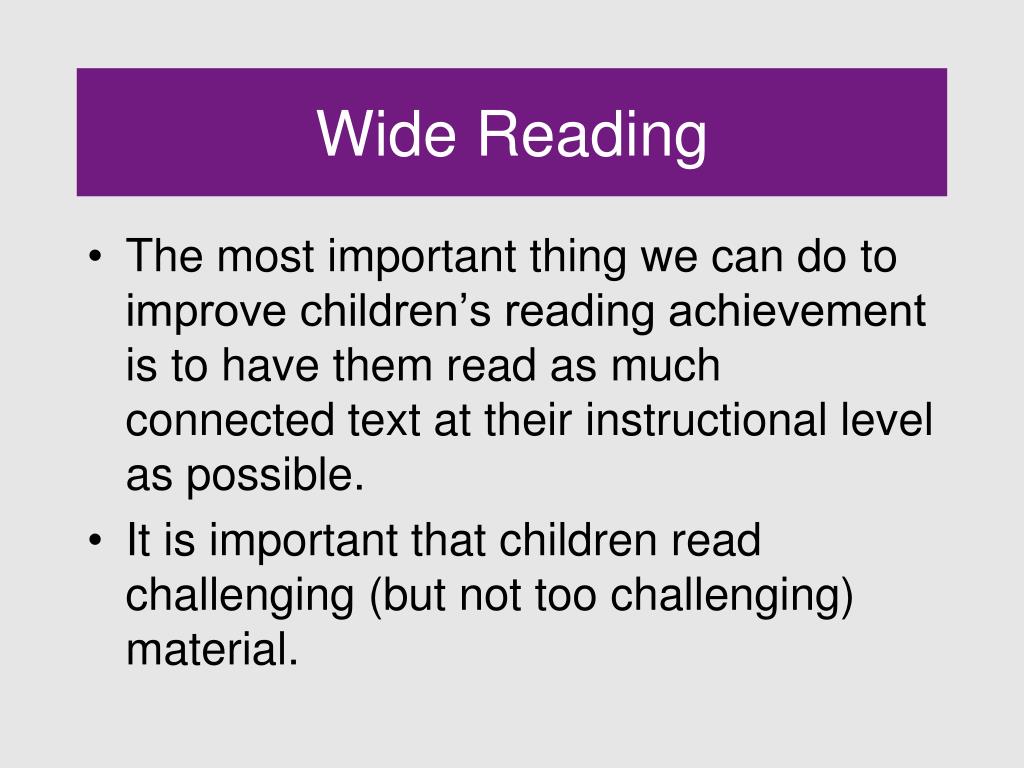 Wide Reading

• The most important thing we can do to improve children’s reading achievement is to have them read as much connected text at their instructional level as possible.
• It is important that children read challenging (but not too challenging) material.